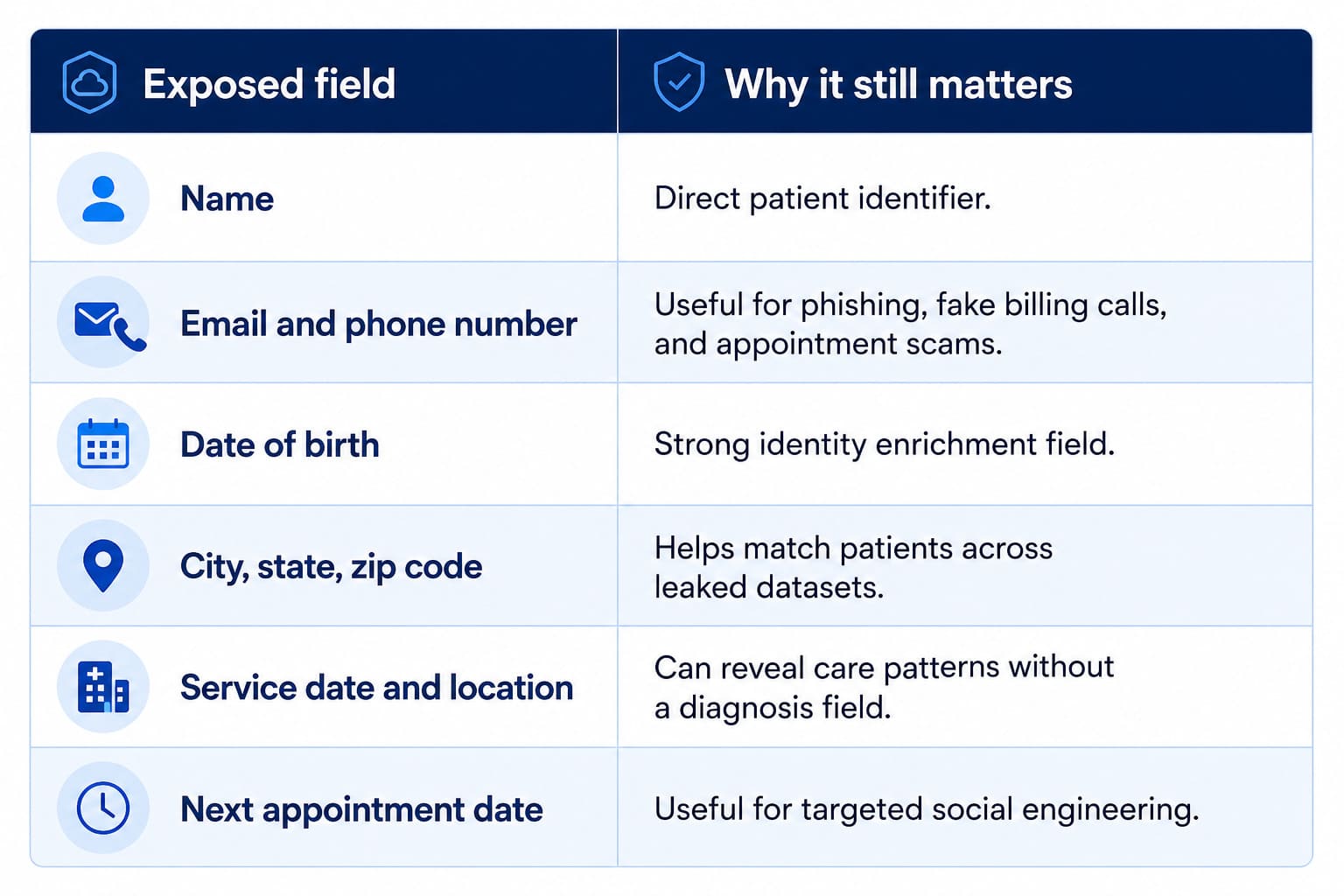 | Exposed field | Why it still matters |
|---|---|
| Name | Direct patient identifier. |
| Email and phone number | Useful for phishing, fake billing calls, and appointment scams. |
| Date of birth | Strong identity enrichment field. |
| City, state, zip code | Helps match patients across leaked datasets. |
| Service date and location | Can reveal care patterns without a diagnosis field. |
| Next appointment date | Useful for targeted social engineering. |